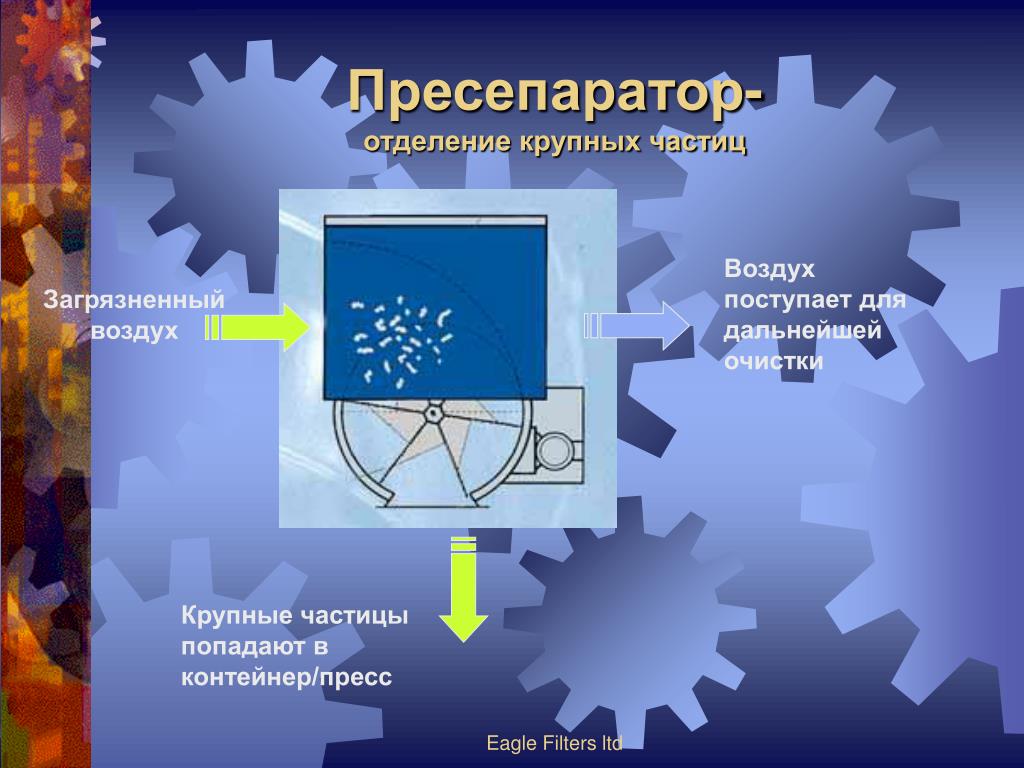 Пресепаратор-
отделение крупных частиц

Загрязненный воздух

Воздух поступает для дальнейшей очистки

Крупные частицы попадают в контейнер/пресс

Eagle Filters ltd